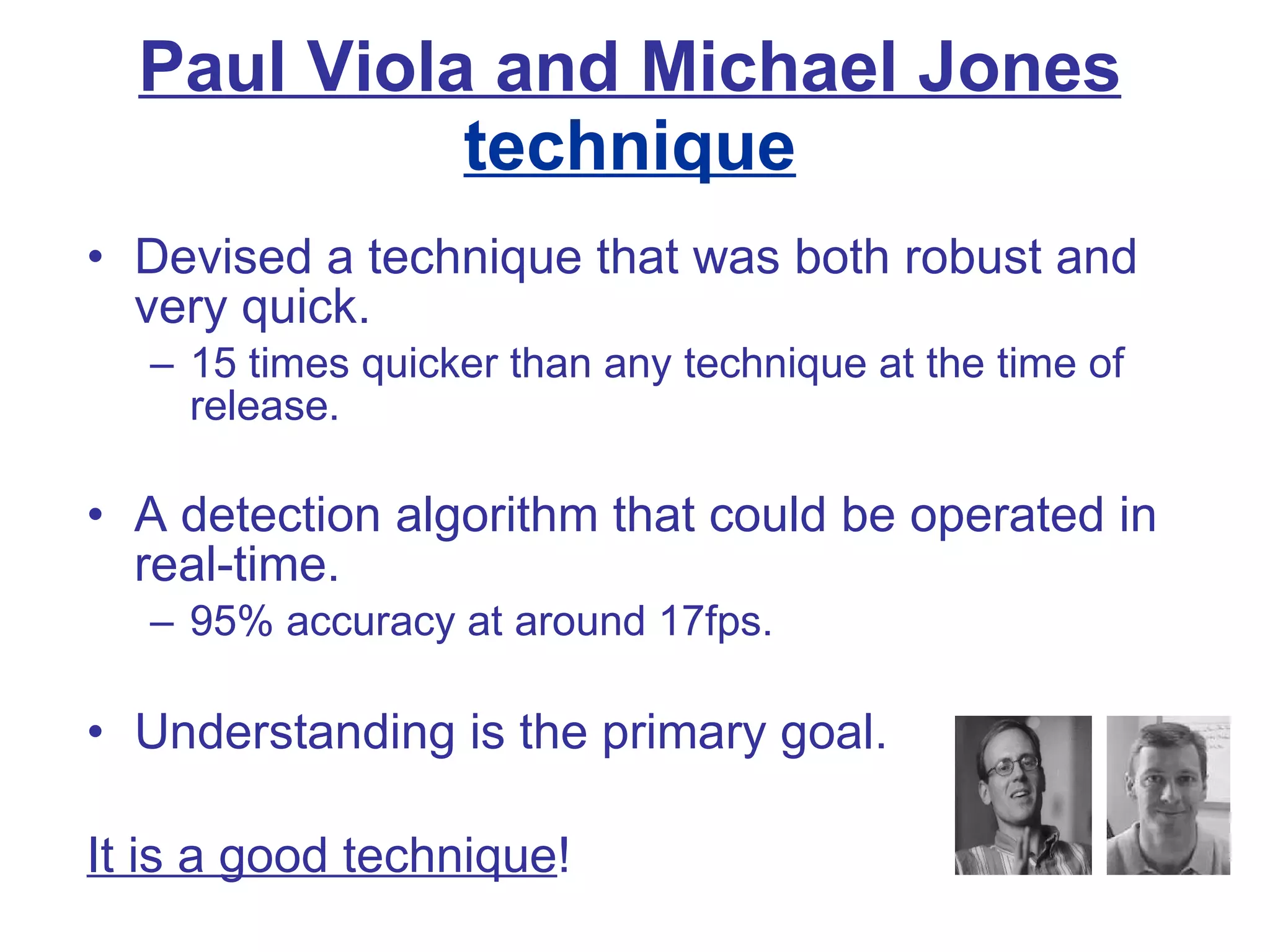 Paul Viola and Michael Jones technique

• Devised a technique that was both robust and very quick.
– 15 times quicker than any technique at the time of release.

• A detection algorithm that could be operated in real-time.
– 95% accuracy at around 17fps.

• Understanding is the primary goal.

It is a good technique!